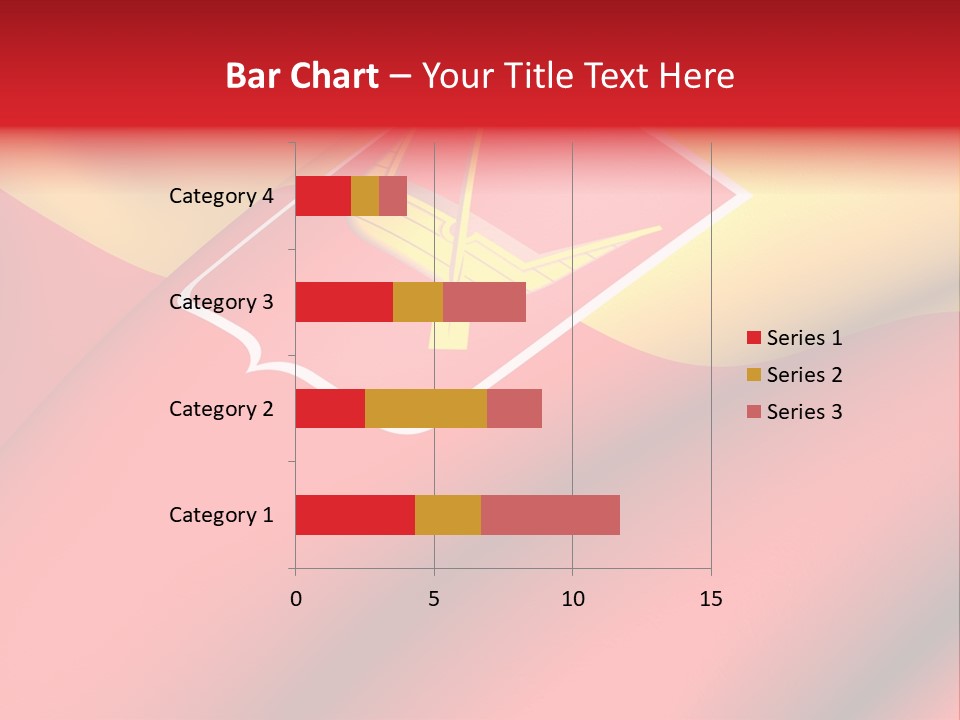 Bar Chart – Your Title Text Here

Category 4
Category 3
Category 2
Category 1

0
5
10
15

Series 1
Series 2
Series 3